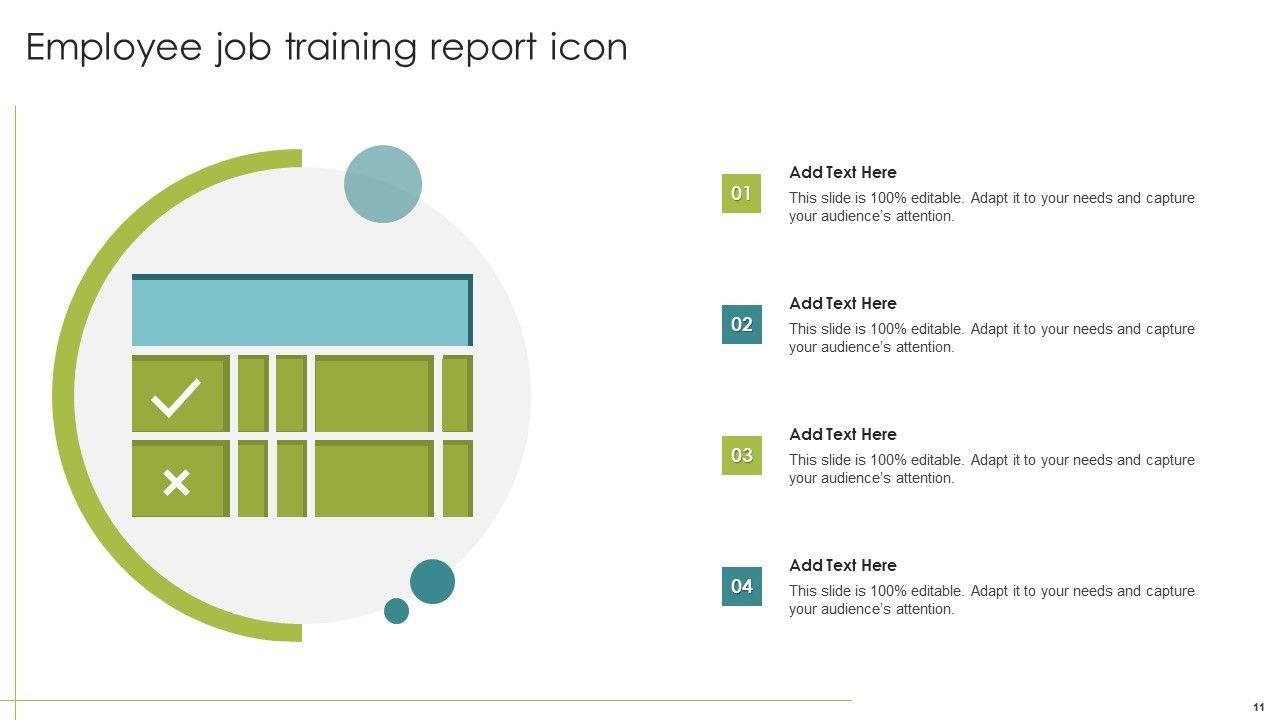 Employee job training report icon

01

Add Text Here

This slide is 100% editable. Adapt it to your needs and capture your audience's attention.

02

Add Text Here

This slide is 100% editable. Adapt it to your needs and capture your audience's attention.

03

Add Text Here

This slide is 100% editable. Adapt it to your needs and capture your audience's attention.

04

Add Text Here

This slide is 100% editable. Adapt it to your needs and capture your audience's attention.

11